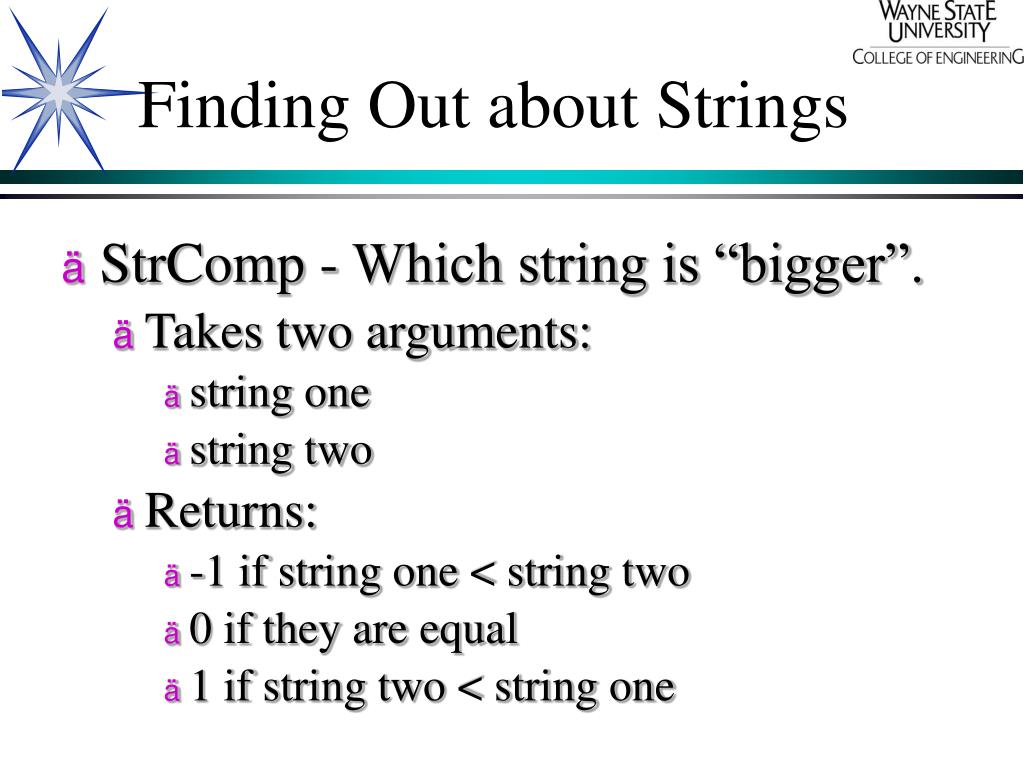 WAYNE STATE UNIVERSITY
COLLEGE OF ENGINEERING

Finding Out about Strings

ä StrComp - Which string is “bigger”.
ä Takes two arguments:
ä string one
ä string two
ä Returns:
ä -1 if string one < string two
ä 0 if they are equal
ä 1 if string two < string one